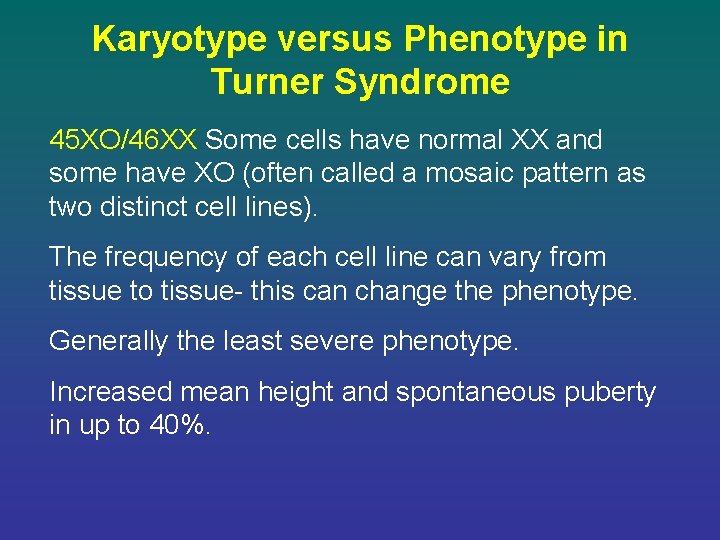 Karyotype versus Phenotype in Turner Syndrome

45XO/46XX Some cells have normal XX and some have XO (often called a mosaic pattern as two distinct cell lines).

The frequency of each cell line can vary from tissue to tissue- this can change the phenotype.

Generally the least severe phenotype.

Increased mean height and spontaneous puberty in up to 40%.